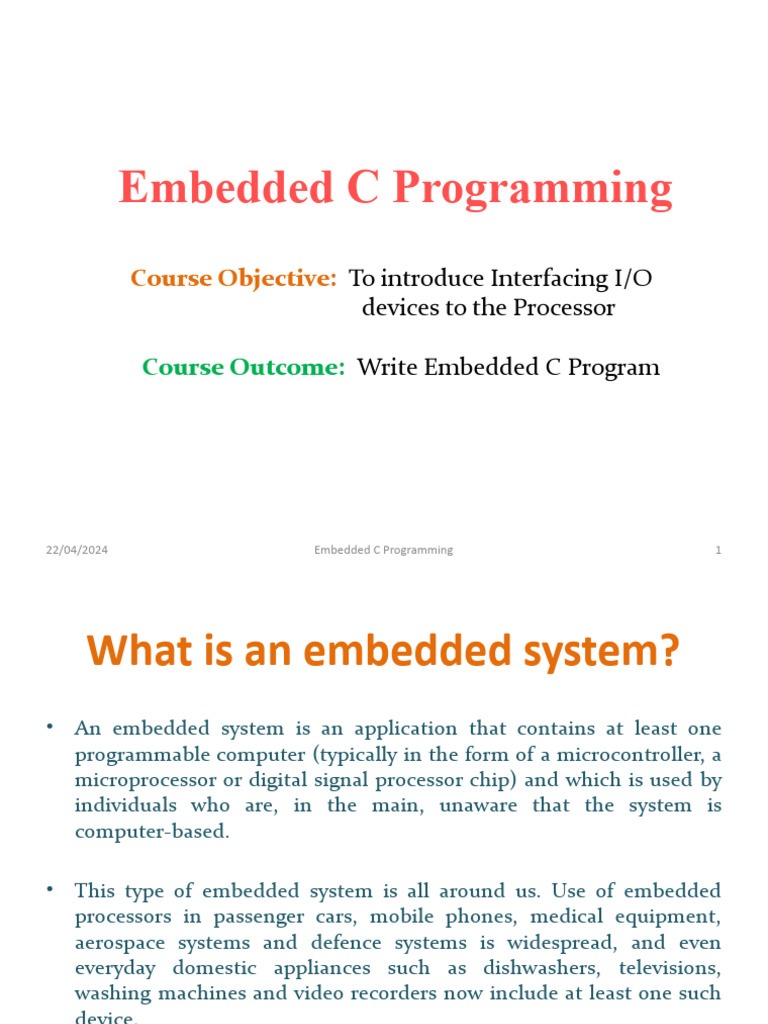 Embedded C Programming

Course Objective: To introduce Interfacing I/O devices to the Processor

Course Outcome: Write Embedded C Program

22/04/2024 Embedded C Programming 1

What is an embedded system?

• An embedded system is an application that contains at least one programmable computer (typically in the form of a microcontroller, a microprocessor or digital signal processor chip) and which is used by individuals who are, in the main, unaware that the system is computer-based.

• This type of embedded system is all around us. Use of embedded processors in passenger cars, mobile phones, medical equipment, aerospace systems and defence systems is widespread, and even everyday domestic appliances such as dishwashers, televisions, washing machines and video recorders now include at least one such device.